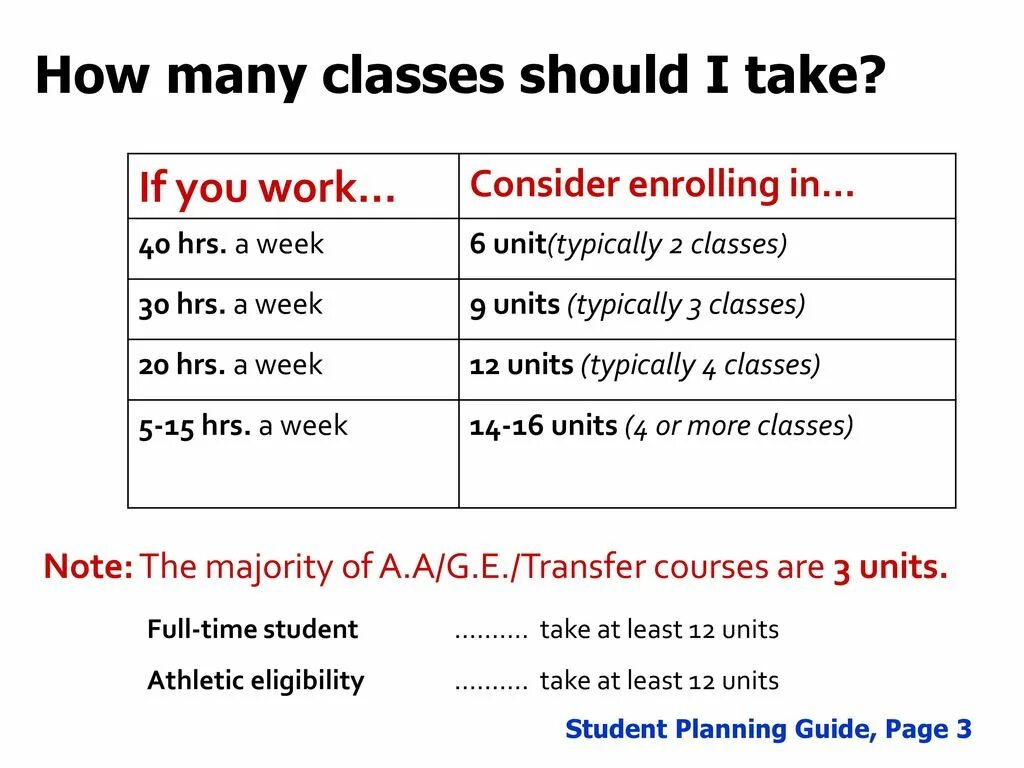 How many classes should I take?

| If you work… | Consider enrolling in… |
|---|---|
| 40 hrs. a week | 6 unit(typically 2 classes) |
| 30 hrs. a week | 9 units (typically 3 classes) |
| 20 hrs. a week | 12 units (typically 4 classes) |
| 5-15 hrs. a week | 14-16 units (4 or more classes) |

Note: The majority of A.A/G.E./Transfer courses are 3 units.

Full-time student .......... take at least 12 units

Athletic eligibility .......... take at least 12 units

Student Planning Guide, Page 3